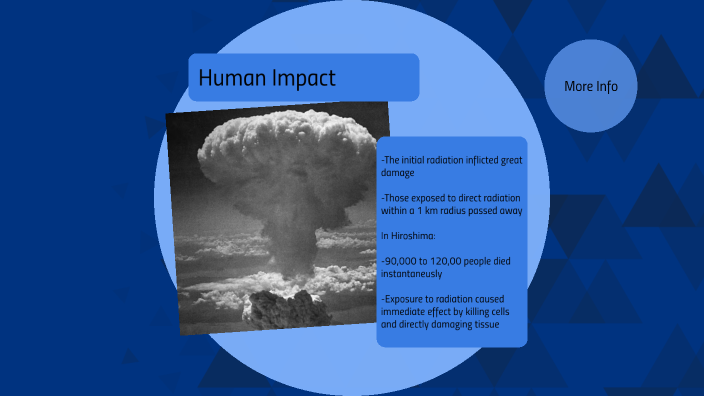 Human Impact

More Info

-The initial radiation inflicted great damage

-Those exposed to direct radiation within a 1 km radius passed away

In Hiroshima:

-90,000 to 120,00 people died instantaneusly

-Exposure to radiation caused immediate effect by killing cells and directly damaging tissue